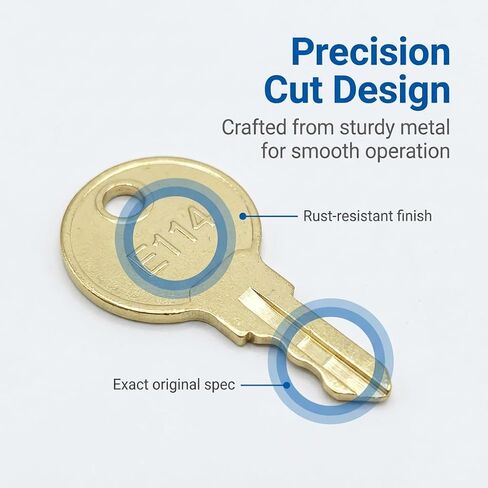 Precision Cut Design

Crafted from sturdy metal for smooth operation

E114

Rust-resistant finish

Exact original spec